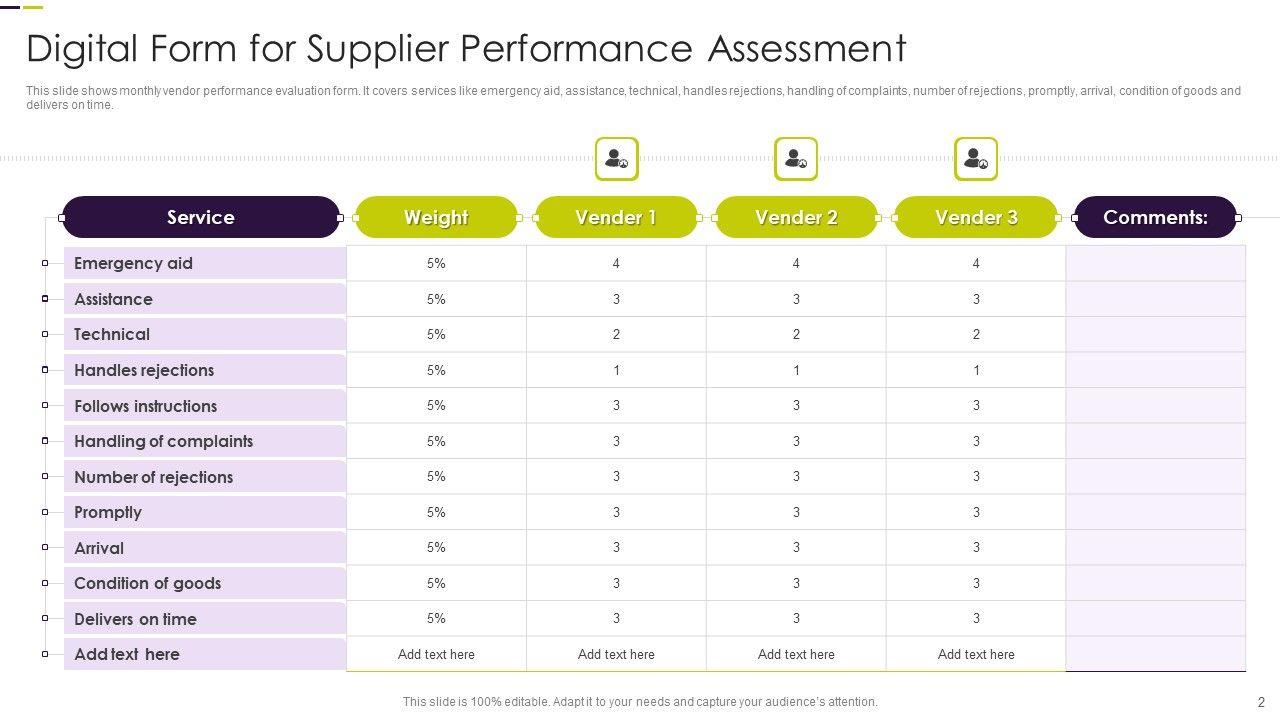 Digital Form for Supplier Performance Assessment

This slide shows monthly vendor performance evaluation form. It covers services like emergency aid, assistance, technical, handles rejections, handling of complaints, number of rejections, promptly, arrival, condition of goods and delivers on time.

| Service | Weight | Vender 1 | Vender 2 | Vender 3 | Comments: |
|---|---|---|---|---|---|
| Emergency aid | 5% | 4 | 4 | 4 | |
| Assistance | 5% | 3 | 3 | 3 | |
| Technical | 5% | 2 | 2 | 2 | |
| Handles rejections | 5% | 1 | 1 | 1 | |
| Follows instructions | 5% | 3 | 3 | 3 | |
| Handling of complaints | 5% | 3 | 3 | 3 | |
| Number of rejections | 5% | 3 | 3 | 3 | |
| Promptly | 5% | 3 | 3 | 3 | |
| Arrival | 5% | 3 | 3 | 3 | |
| Condition of goods | 5% | 3 | 3 | 3 | |
| Delivers on time | 5% | 3 | 3 | 3 | |
| Add text here | Add text here | Add text here | Add text here | Add text here | |

This slide is 100% editable. Adapt it to your needs and capture your audience's attention.

2